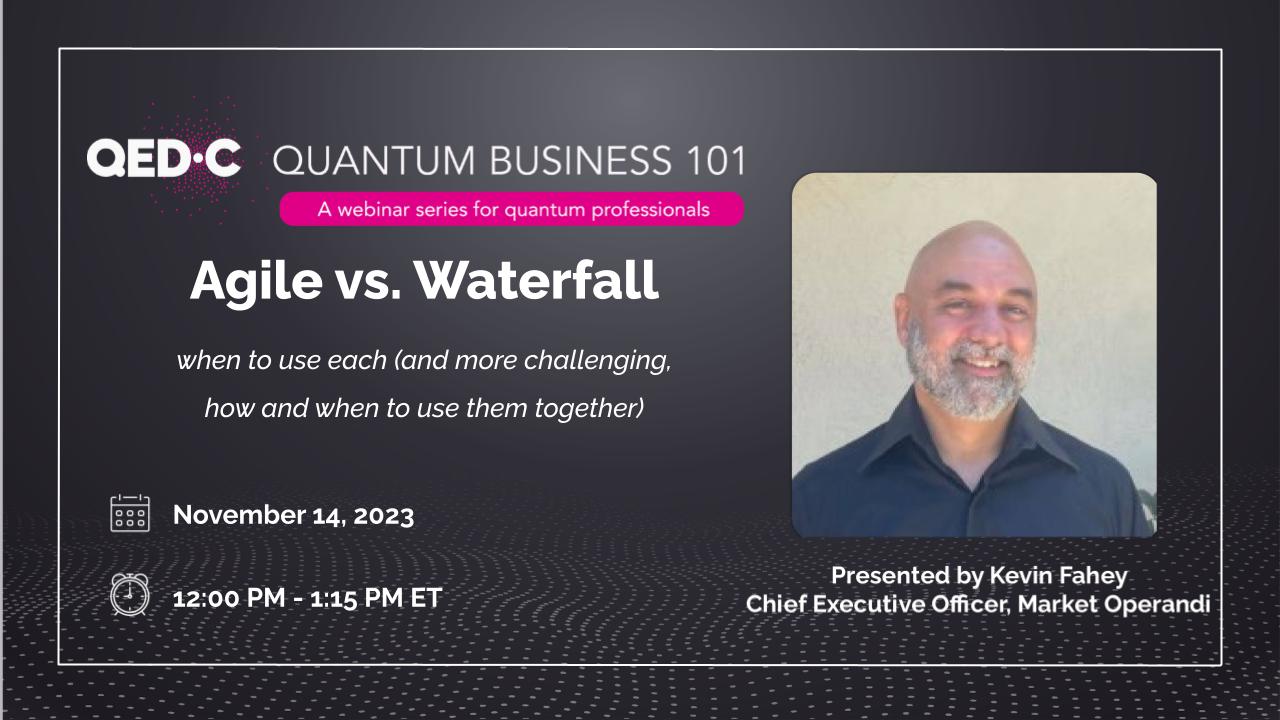 QED·C QUANTUM BUSINESS 101

A webinar series for quantum professionals

Agile vs. Waterfall

when to use each (and more challenging, how and when to use them together)

November 14, 2023

12:00 PM - 1:15 PM ET

Presented by Kevin Fahey
Chief Executive Officer, Market Operandi